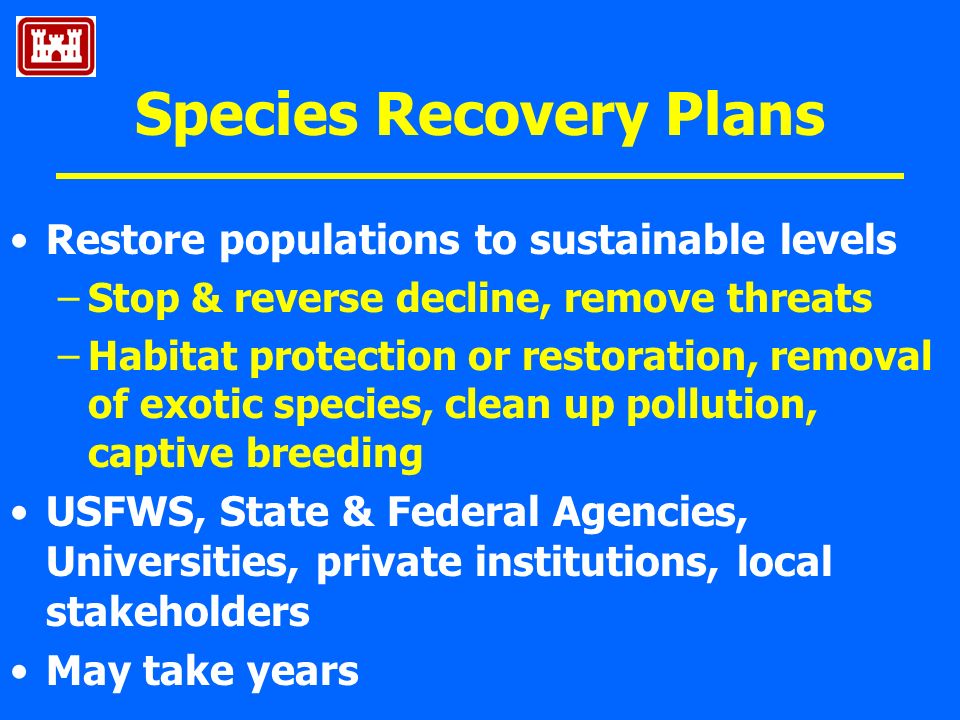 Species Recovery Plans

• Restore populations to sustainable levels
– Stop & reverse decline, remove threats
– Habitat protection or restoration, removal of exotic species, clean up pollution, captive breeding
• USFWS, State & Federal Agencies, Universities, private institutions, local stakeholders
• May take years